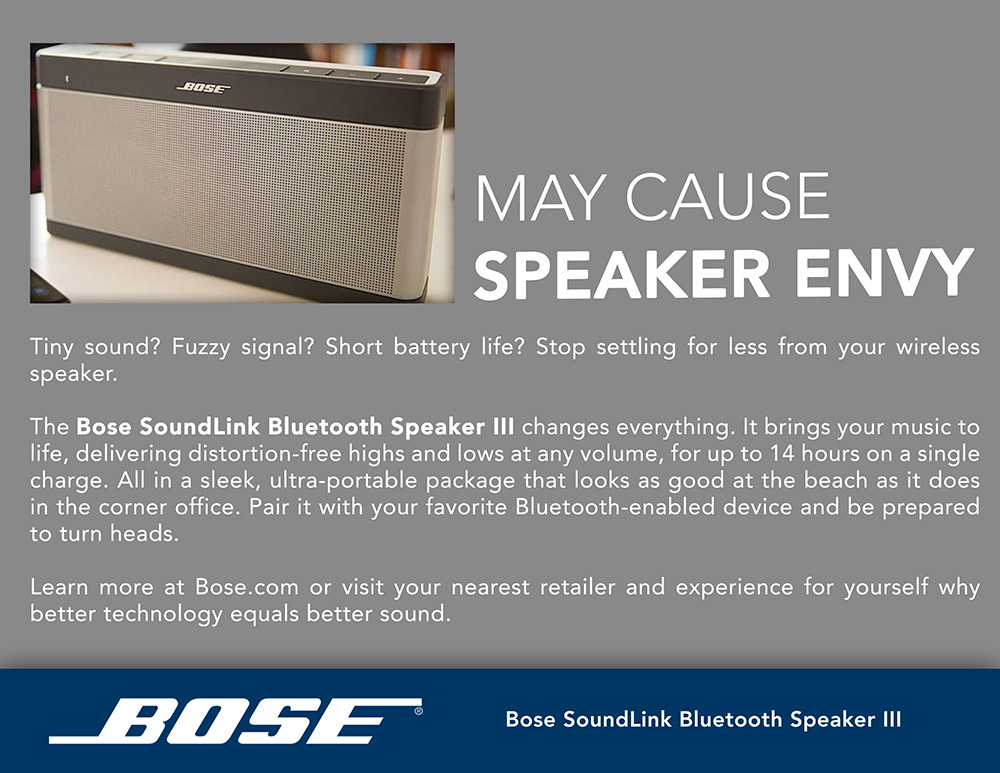 BOSE

MAY CAUSE
SPEAKER ENVY

Tiny sound? Fuzzy signal? Short battery life? Stop settling for less from your wireless speaker.

The Bose SoundLink Bluetooth Speaker III changes everything. It brings your music to life, delivering distortion-free highs and lows at any volume, for up to 14 hours on a single charge. All in a sleek, ultra-portable package that looks as good at the beach as it does in the corner office. Pair it with your favorite Bluetooth-enabled device and be prepared to turn heads.

Learn more at Bose.com or visit your nearest retailer and experience for yourself why better technology equals better sound.

BOSE®

Bose SoundLink Bluetooth Speaker III